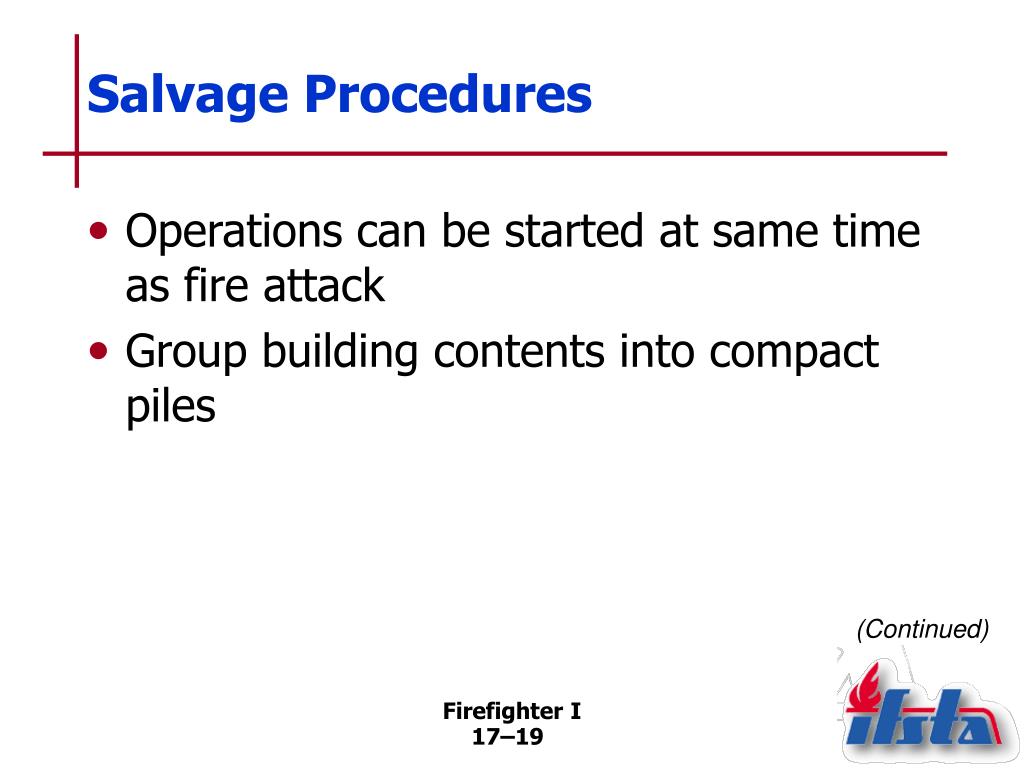 Salvage Procedures

• Operations can be started at same time as fire attack
• Group building contents into compact piles

(Continued)

Firefighter I
17–19

ifsta